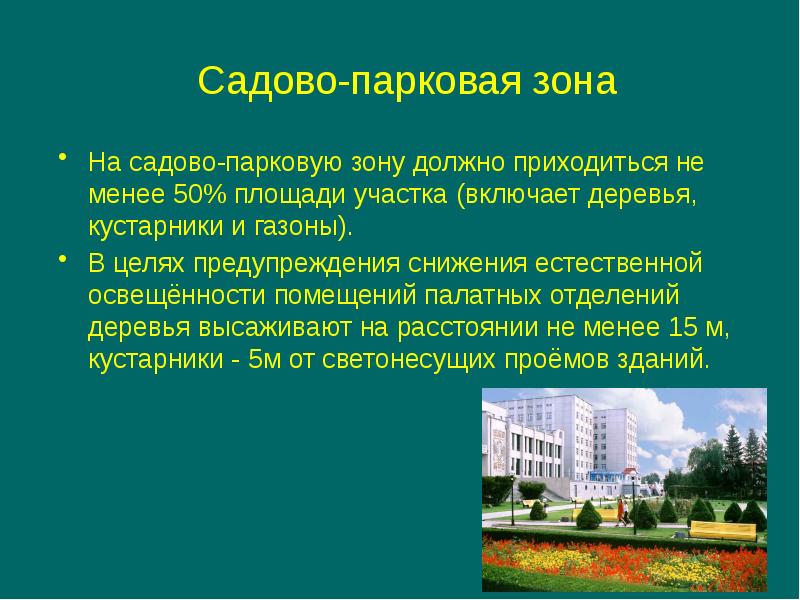 Садово-парковая зона

• На садово-парковую зону должно приходиться не менее 50% площади участка (включает деревья, кустарники и газоны).

• В целях предупреждения снижения естественной освещённости помещений палатных отделений деревья высаживают на расстоянии не менее 15 м, кустарники - 5м от светонесущих проёмов зданий.